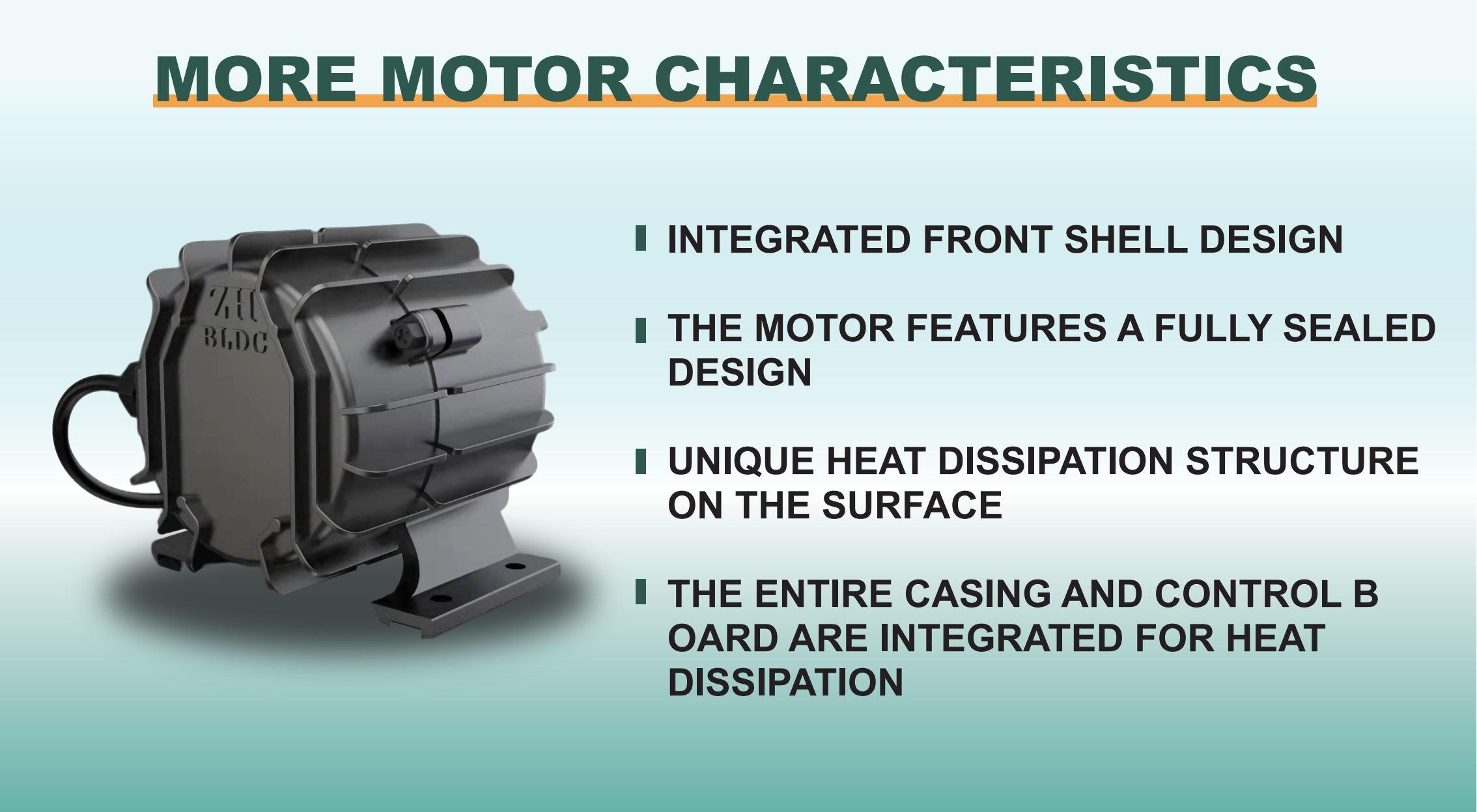 MORE MOTOR CHARACTERISTICS

ZH
BLDC

INTEGRATED FRONT SHELL DESIGN

THE MOTOR FEATURES A FULLY SEALED DESIGN

UNIQUE HEAT DISSIPATION STRUCTURE ON THE SURFACE

THE ENTIRE CASING AND CONTROL B OARD ARE INTEGRATED FOR HEAT DISSIPATION